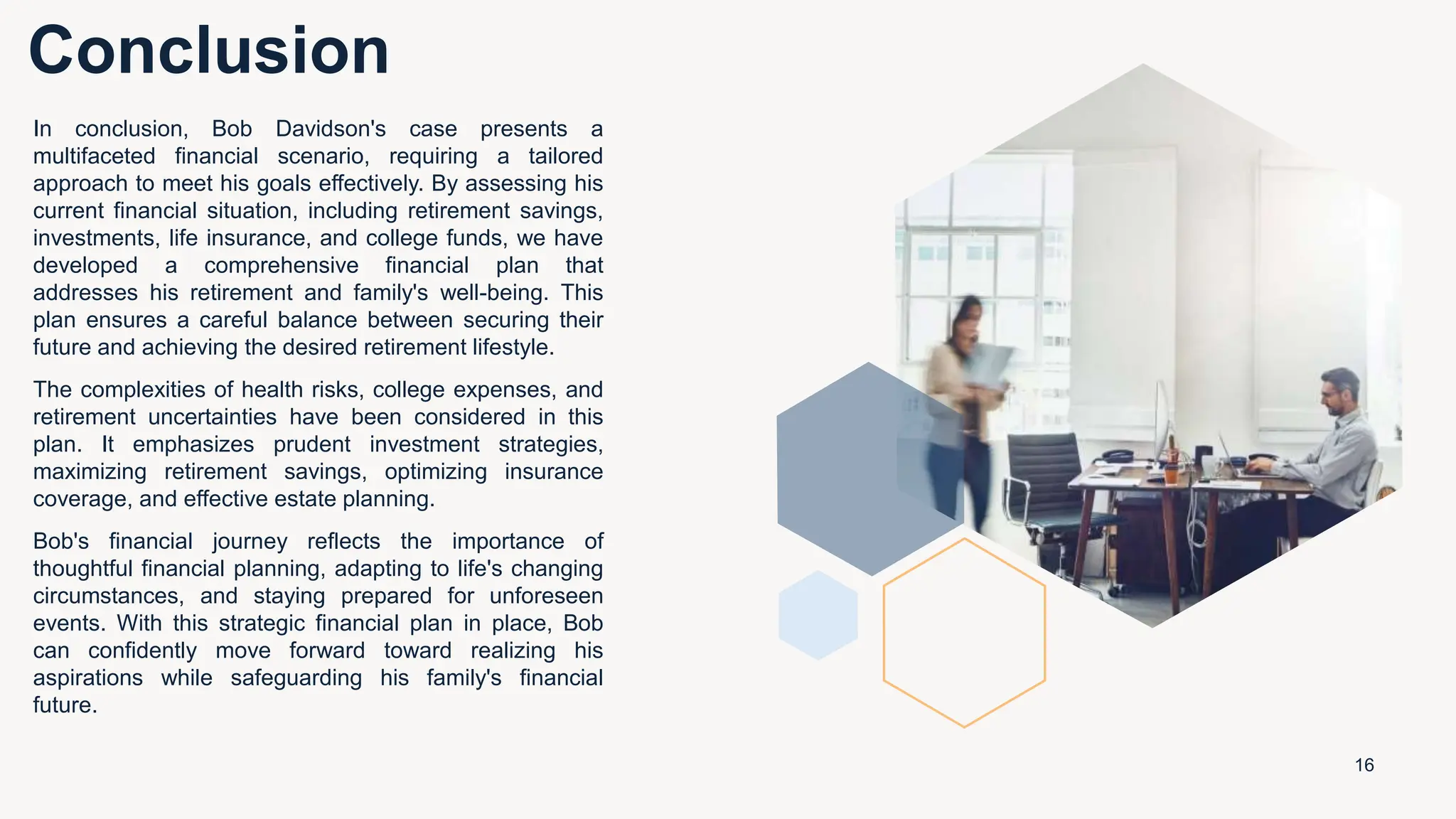 Conclusion

In conclusion, Bob Davidson's case presents a multifaceted financial scenario, requiring a tailored approach to meet his goals effectively. By assessing his current financial situation, including retirement savings, investments, life insurance, and college funds, we have developed a comprehensive financial plan that addresses his retirement and family's well-being. This plan ensures a careful balance between securing their future and achieving the desired retirement lifestyle.

The complexities of health risks, college expenses, and retirement uncertainties have been considered in this plan. It emphasizes prudent investment strategies, maximizing retirement savings, optimizing insurance coverage, and effective estate planning.

Bob's financial journey reflects the importance of thoughtful financial planning, adapting to life's changing circumstances, and staying prepared for unforeseen events. With this strategic financial plan in place, Bob can confidently move forward toward realizing his aspirations while safeguarding his family's financial future.

16